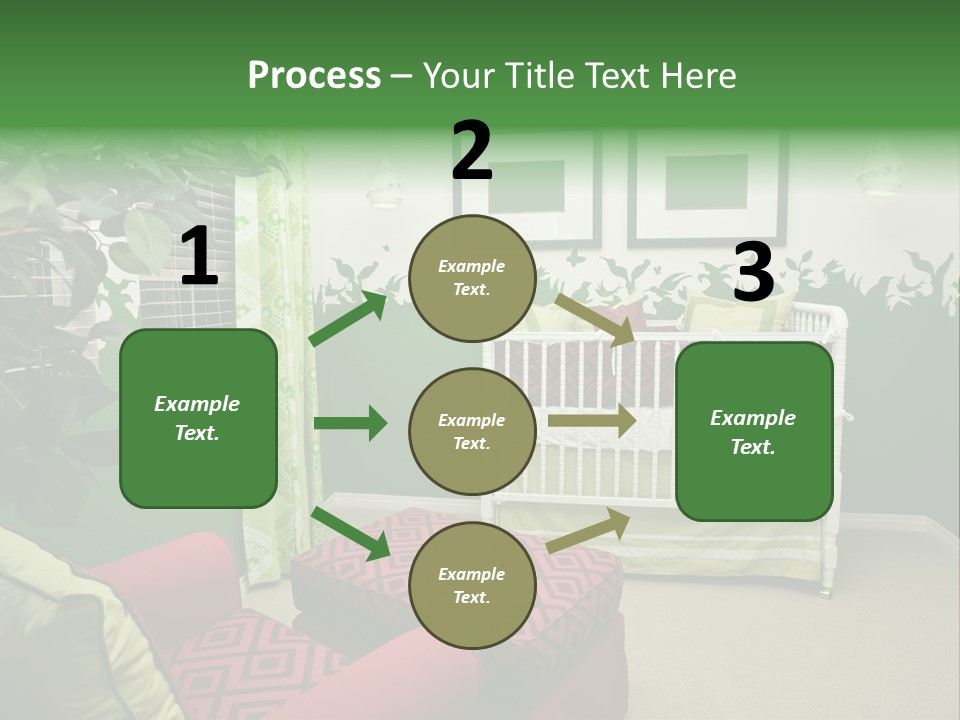 Process – Your Title Text Here

1

Example Text.

2

Example Text.

Example Text.

Example Text.

3

Example Text.